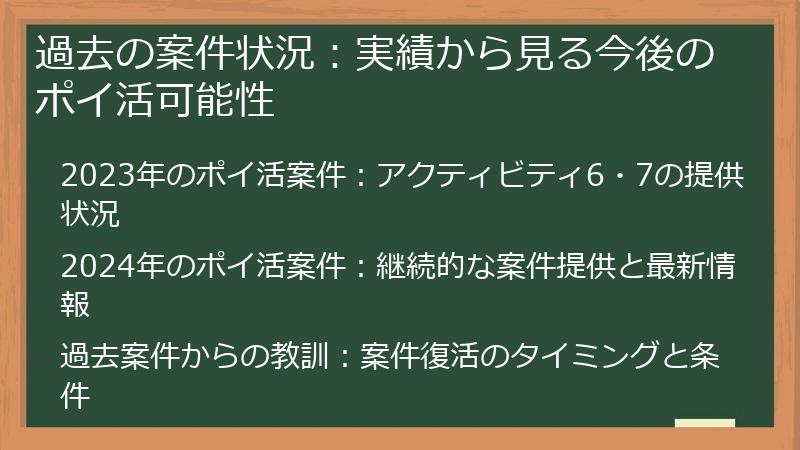 過去の案件状況：実績から見る今後のポイ活可能性

2023年のポイ活案件：アクティビティ6・7の提供状況

2024年のポイ活案件：継続的な案件提供と最新情報

過去案件からの教訓：案件復活のタイミングと条件